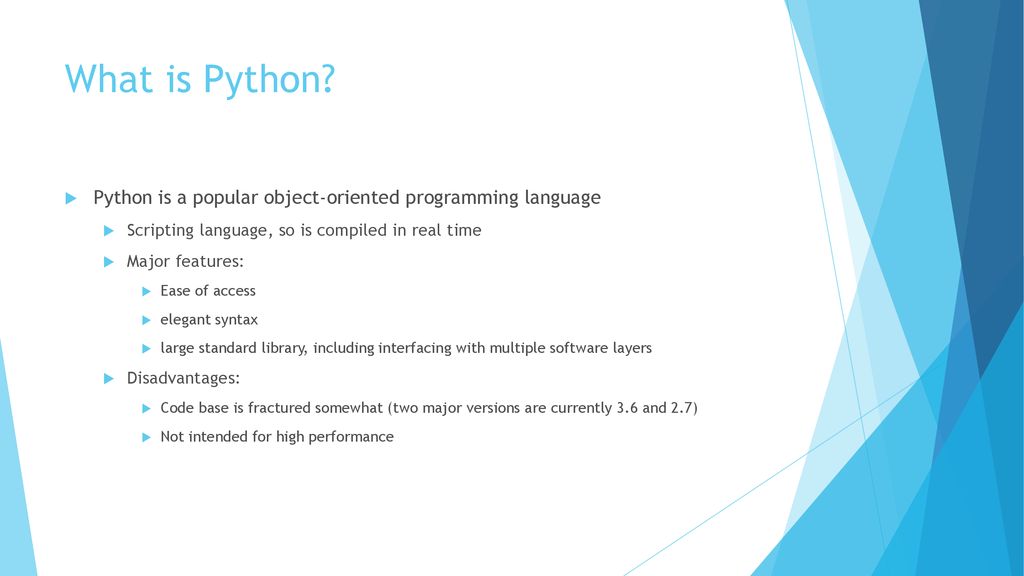 What is Python?

Python is a popular object-oriented programming language

Scripting language, so is compiled in real time

Major features:

Ease of access

elegant syntax

large standard library, including interfacing with multiple software layers

Disadvantages:

Code base is fractured somewhat (two major versions are currently 3.6 and 2.7)

Not intended for high performance